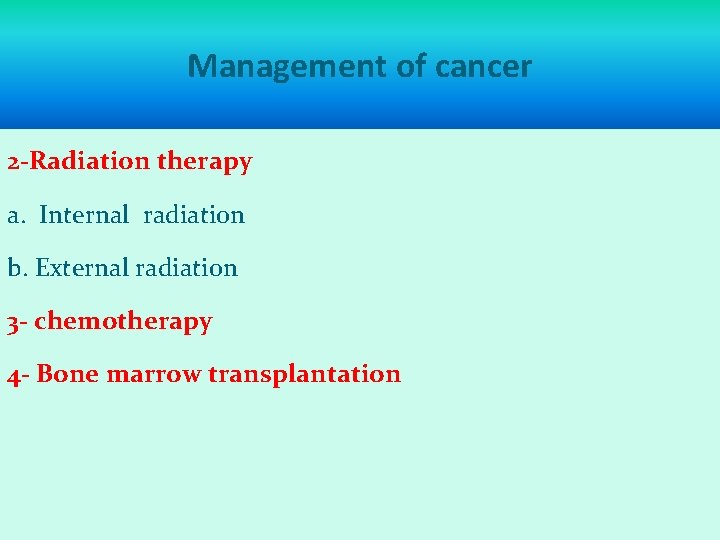 Management of cancer

2-Radiation therapy

a. Internal radiation

b. External radiation

3- chemotherapy

4- Bone marrow transplantation